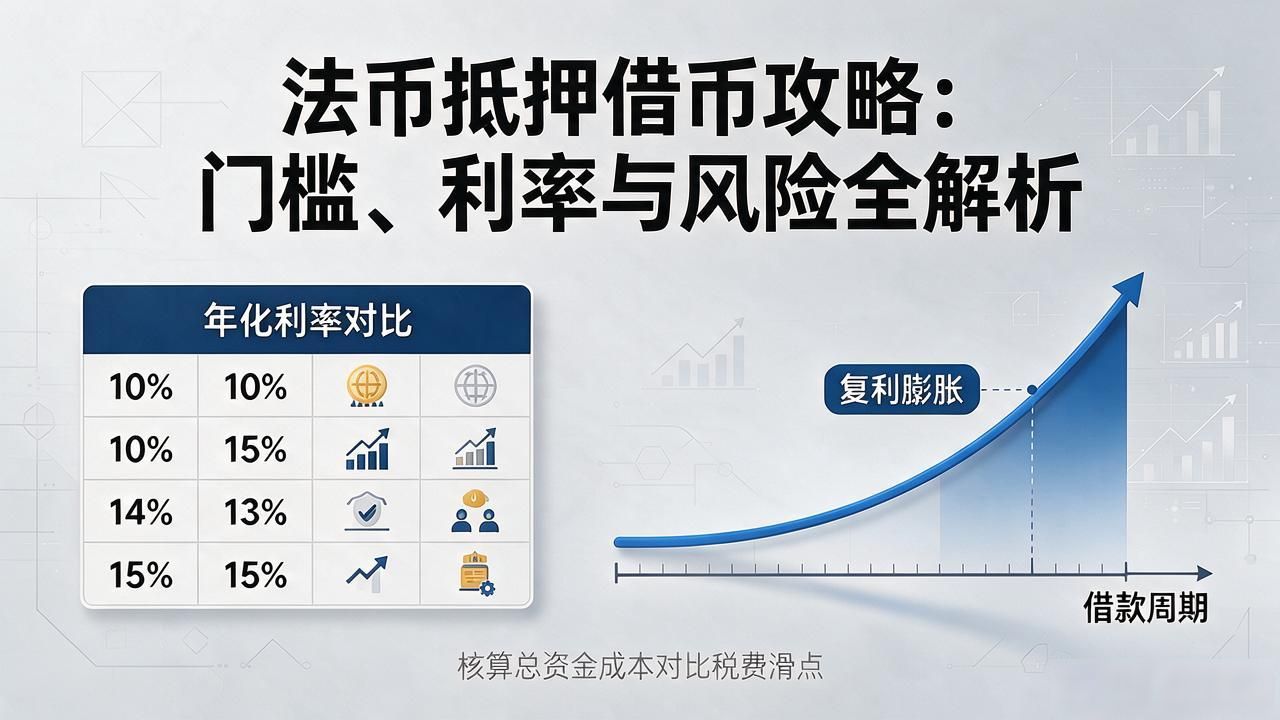 法币抵押借币攻略：
门槛、利率与风险全解析

年化利率对比

| 10% | 10% | | |
|---|---|---|---|
| 10% | 15% | | |
| 14% | 13% | | |
| 15% | 15% | | |

复利膨胀

借款周期

核算总资金成本对比税费滑点